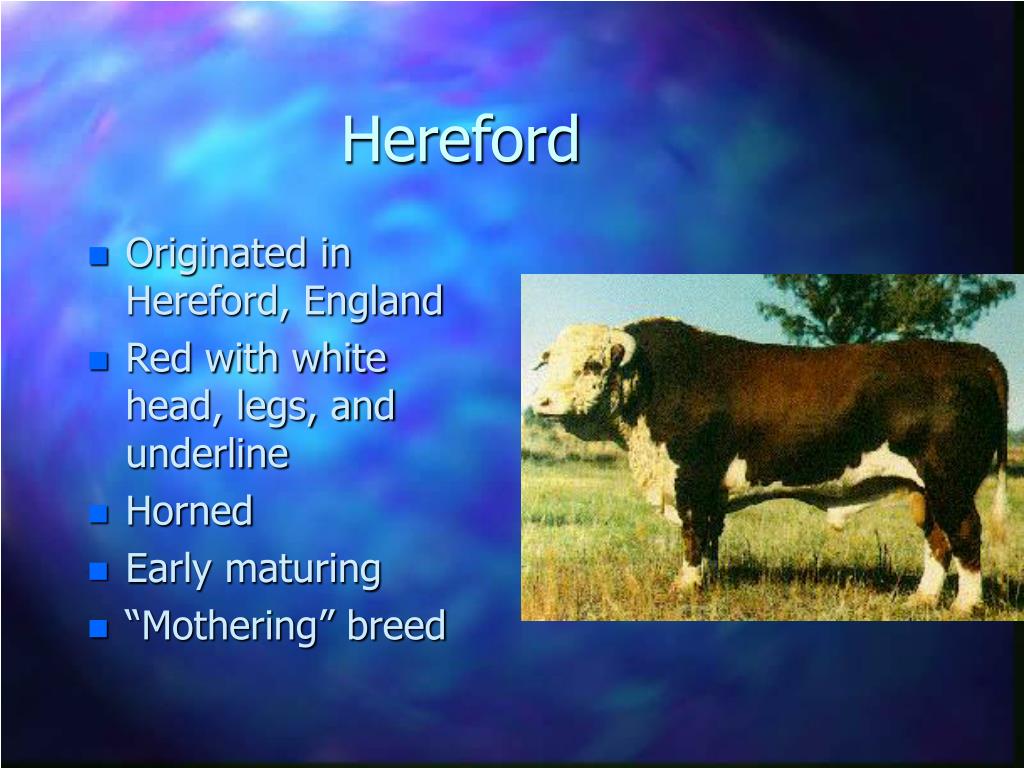 Hereford

- Originated in Hereford, England
- Red with white head, legs, and underline
- Horned
- Early maturing
- “Mothering” breed